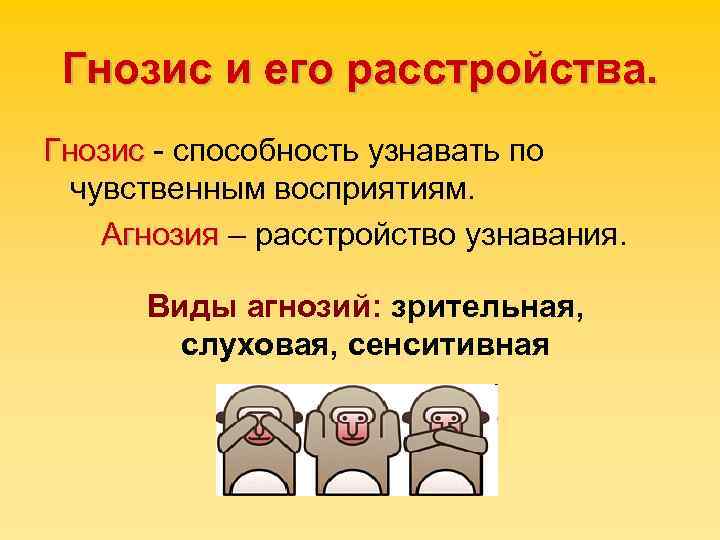 Гнозис и его расстройства.

Гнозис - способность узнавать по чувственным восприятиям.

Агнозия – расстройство узнавания.

Виды агнозий: зрительная, слуховая, сенситивная